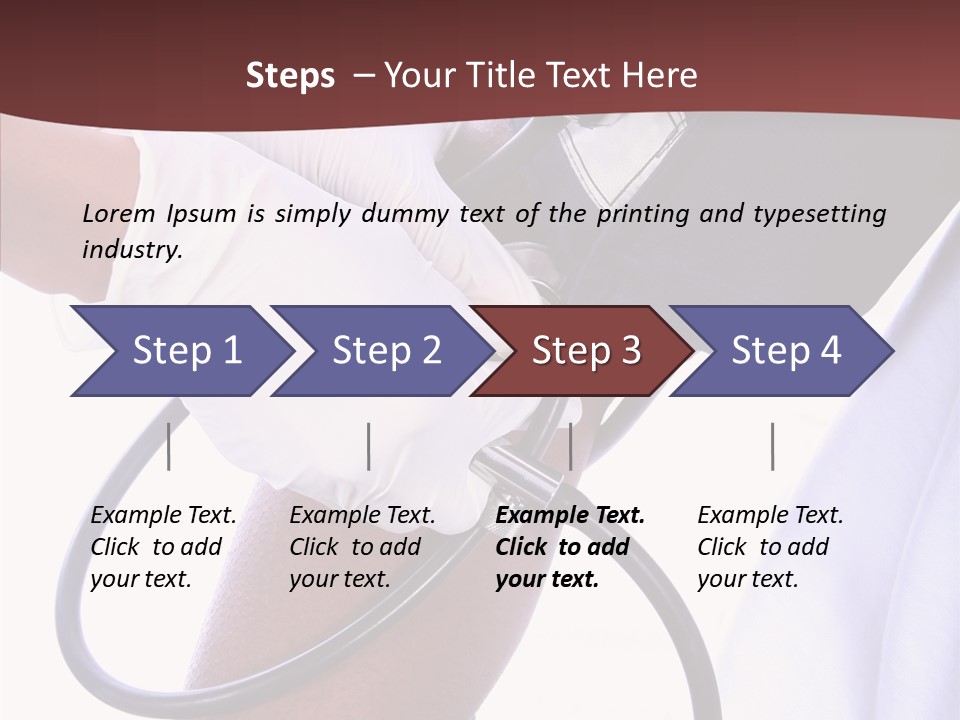 Steps – Your Title Text Here

Lorem Ipsum is simply dummy text of the printing and typesetting industry.

Step 1

Step 2

Step 3

Step 4

Example Text. Click to add your text.

Example Text. Click to add your text.

Example Text. Click to add your text.

Example Text. Click to add your text.